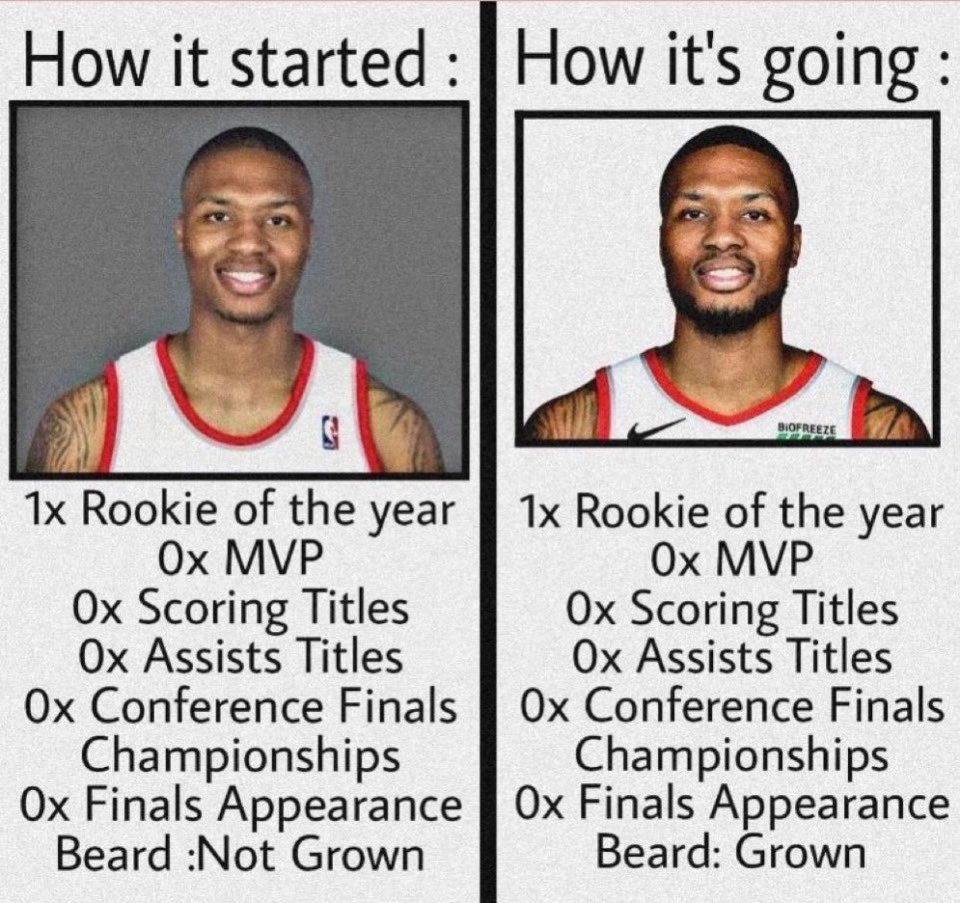 How it started :

1x Rookie of the year
0x MVP
0x Scoring Titles
0x Assists Titles
0x Conference Finals Championships
0x Finals Appearance
Beard :Not Grown

How it's going :

BIOFREEZE

1x Rookie of the year
0x MVP
0x Scoring Titles
0x Assists Titles
0x Conference Finals Championships
0x Finals Appearance
Beard: Grown